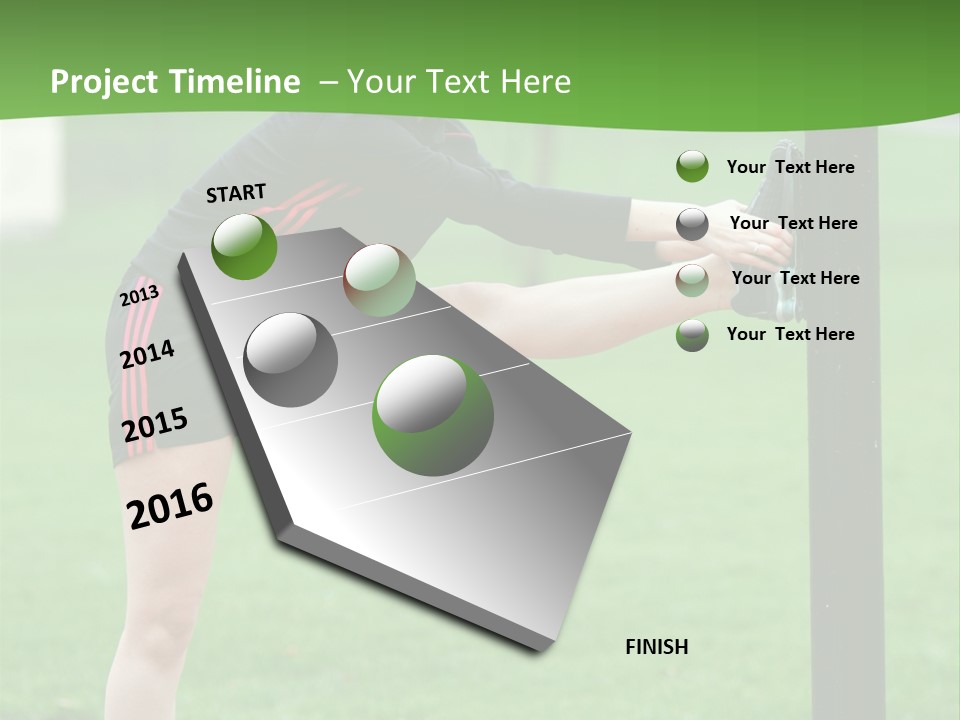 Project Timeline – Your Text Here

START

2013

2014

2015

2016

Your Text Here

Your Text Here

Your Text Here

Your Text Here

FINISH